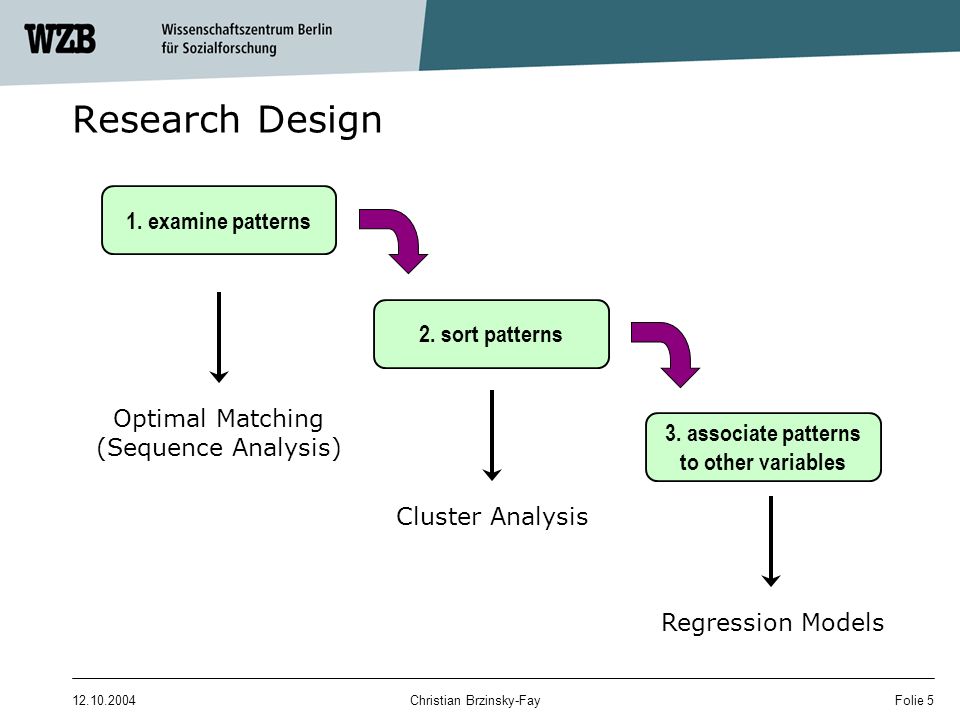 WZB Wissenschaftszentrum Berlin für Sozialforschung

Research Design

1. examine patterns

Optimal Matching (Sequence Analysis)

2. sort patterns

Cluster Analysis

3. associate patterns to other variables

Regression Models

12.10.2004 Christian Brzinsky-Fay Folie 5